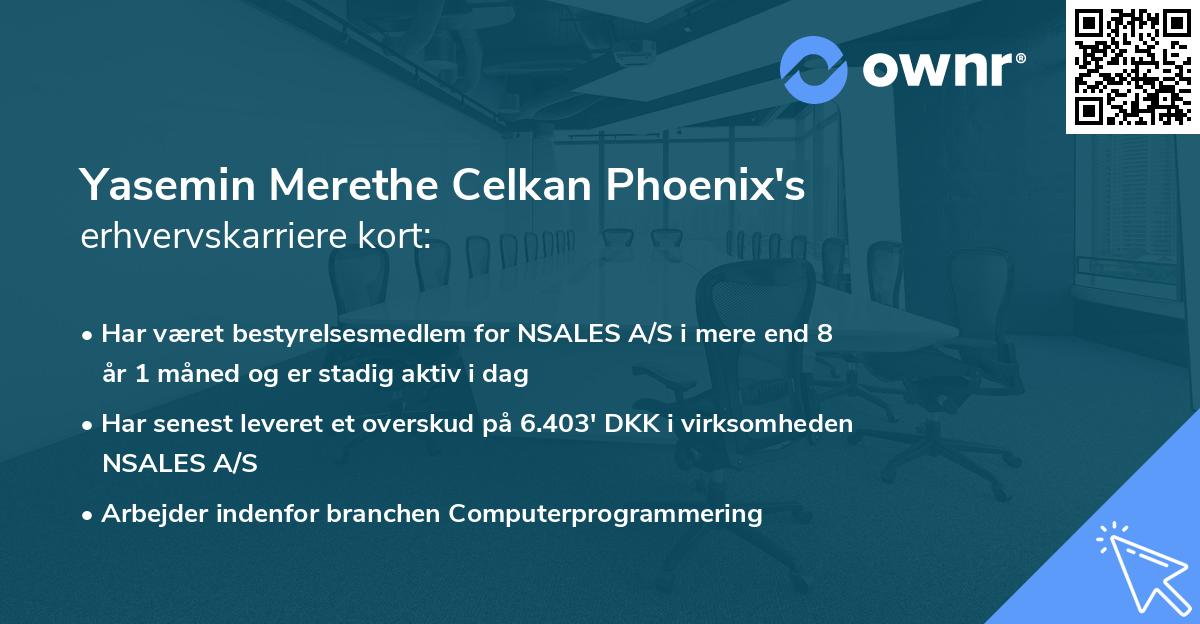 ownr®

Yasemin Merethe Celkan Phoenix's
erhvervskarriere kort:

• Har været bestyrelsesmedlem for NSALES A/S i mere end 8 år 1 måned og er stadig aktiv i dag

• Har senest leveret et overskud på 6.403' DKK i virksomheden NSALES A/S

• Arbejder indenfor branchen Computerprogrammering